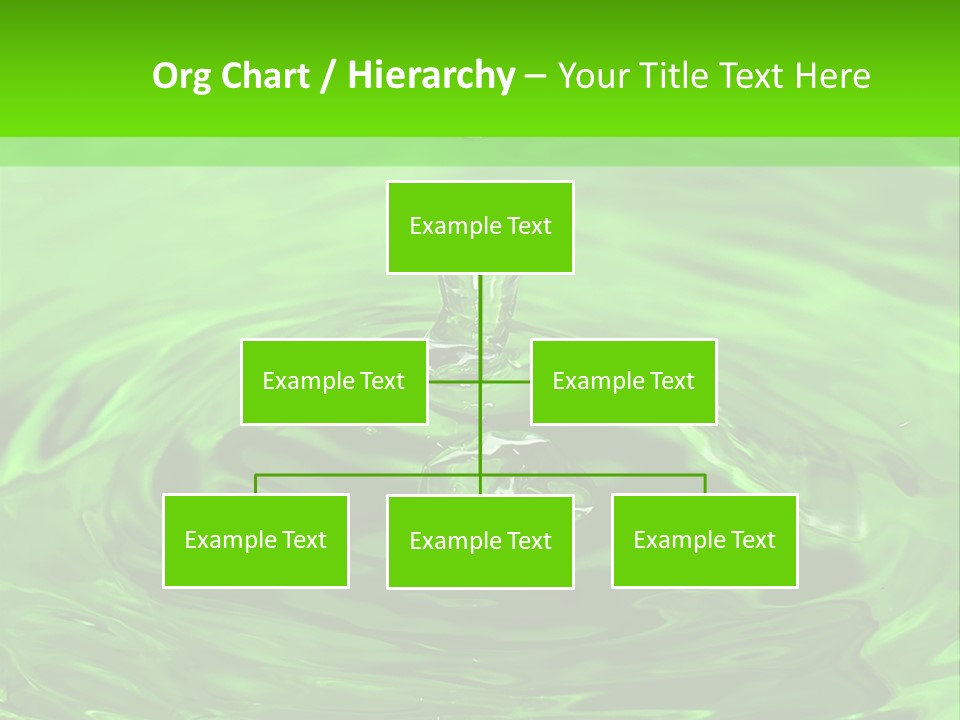 Org Chart / Hierarchy – Your Title Text Here

Example Text

Example Text

Example Text

Example Text

Example Text

Example Text